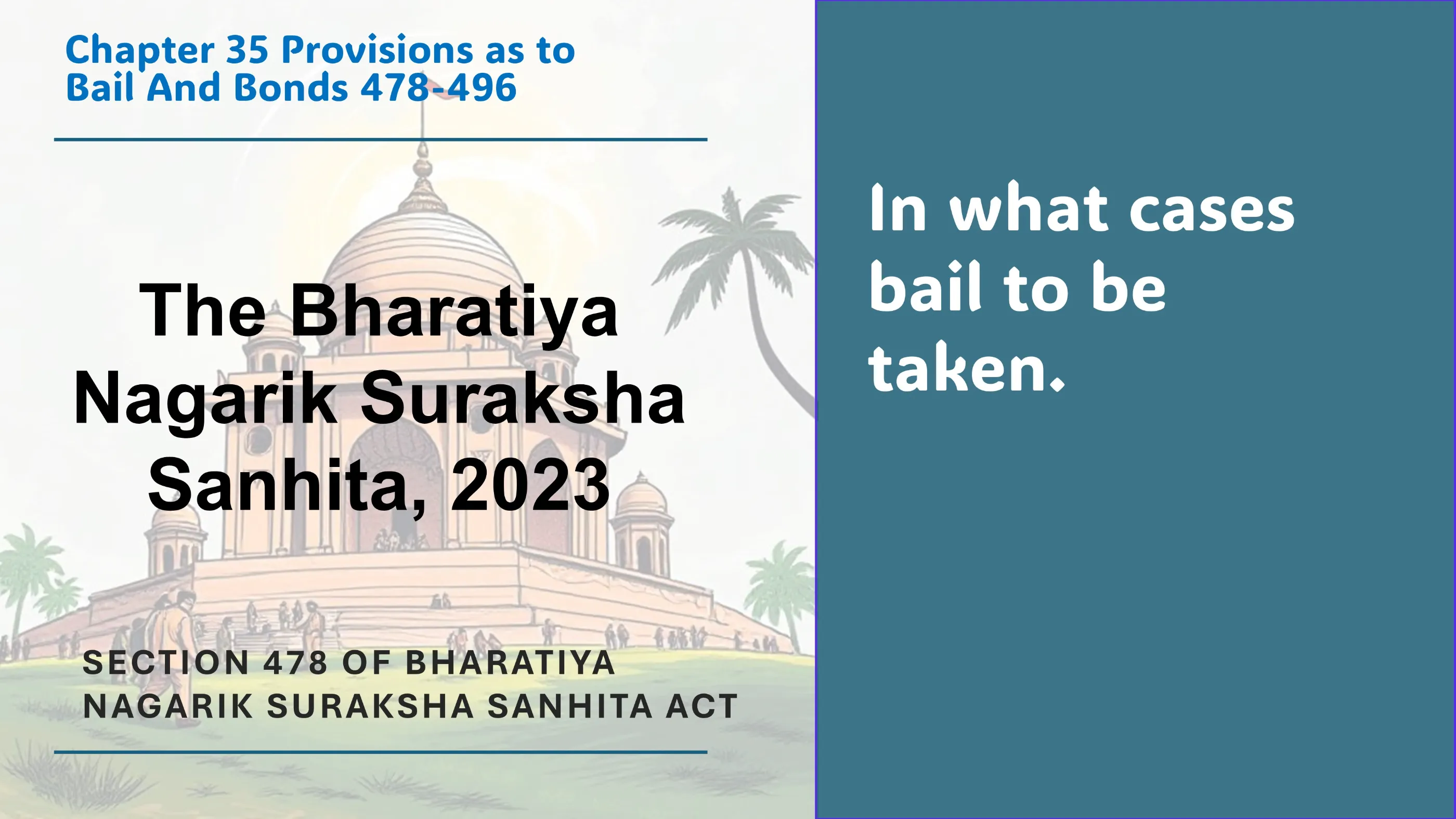 Chapter 35 Provisions as to Bail And Bonds 478-496

The Bharatiya Nagarik Suraksha Sanhita, 2023

SECTION 478 OF BHARATIYA NAGARIK SURAKSHA SANHITA ACT

In what cases bail to be taken.